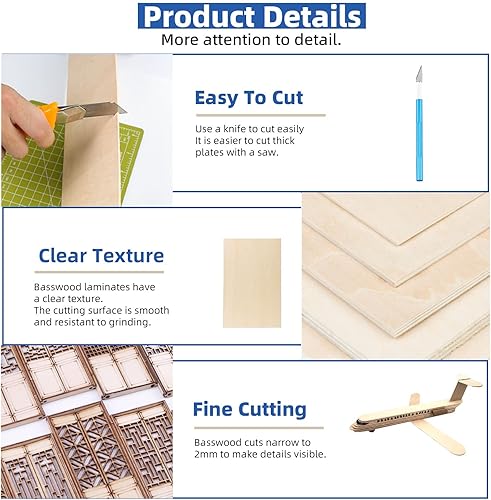 Product Details
More attention to detail.

Easy To Cut

Use a knife to cut easily
It is easier to cut thick plates with a saw.

Clear Texture

Basswood laminates have a clear texture.
The cutting surface is smooth and resistant to grinding.

Fine Cutting

Basswood cuts narrow to 2mm to make details visible.